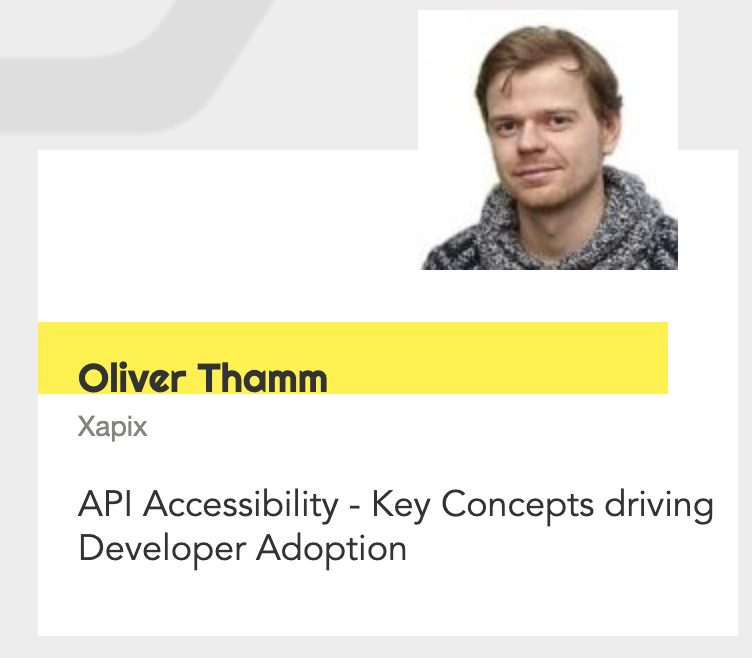 Oliver Thamm

Xapix

API Accessibility - Key Concepts driving Developer Adoption